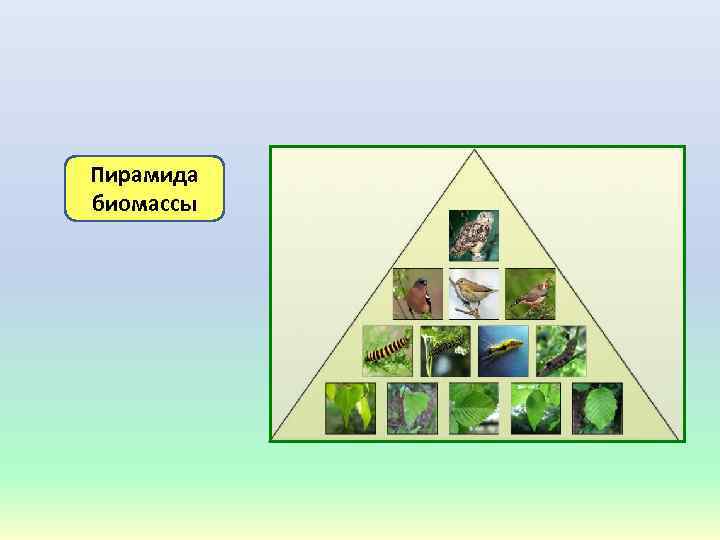 Пирамида биомассы